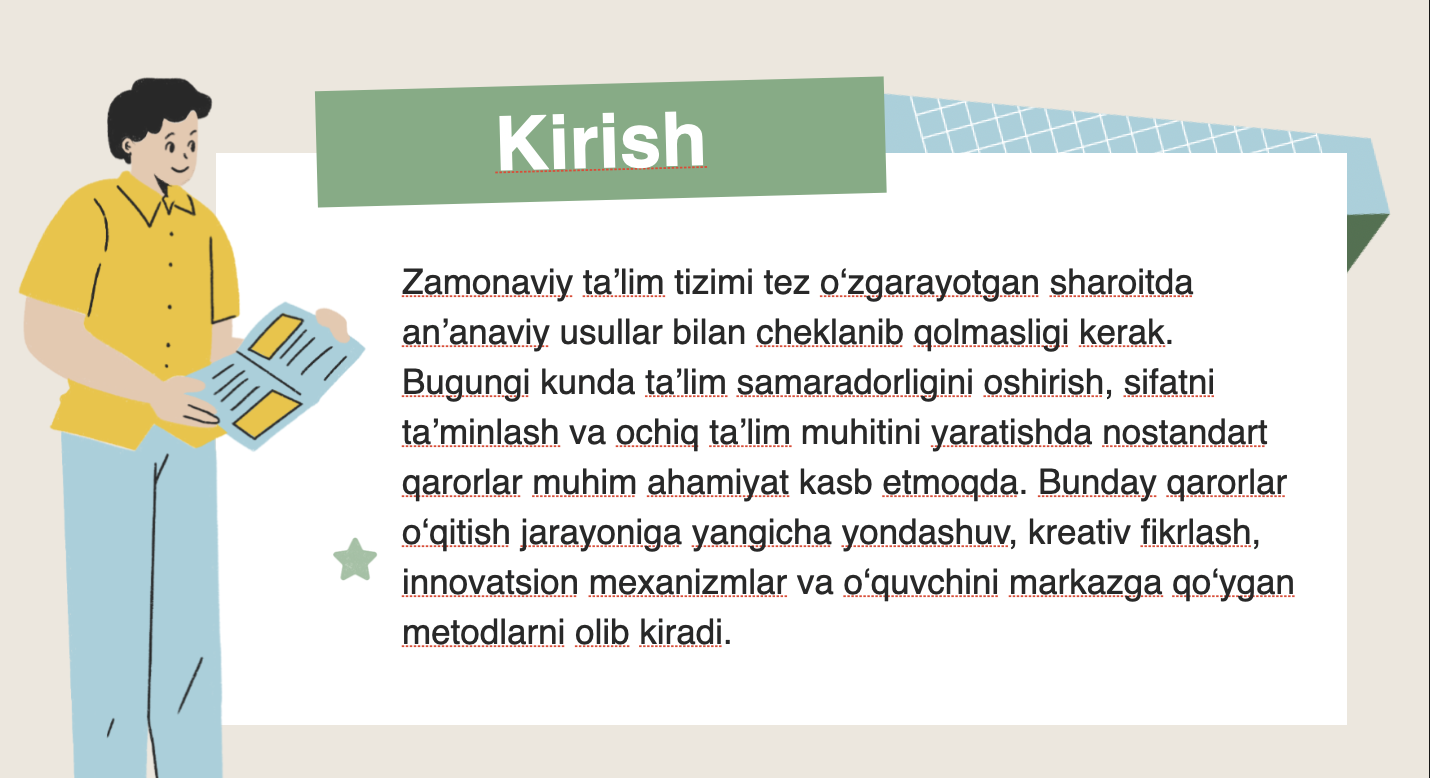 Kirish

Zamonaviy ta’lim tizimi tez o‘zgarayotgan sharoitda an’anaviy usullar bilan cheklanib qolmasligi kerak. Bugungi kunda ta’lim samaradorligini oshirish, sifatni ta’minlash va ochiq ta’lim muhitini yaratishda nostandart qarorlar muhim ahamiyat kasb etmoqda. Bunday qarorlar o‘qitish jarayoniga yangicha yondashuv, kreativ fikrlash, innovatsion mexanizmlar va o‘quvchini markazga qo‘ygan metodlarni olib kiradi.